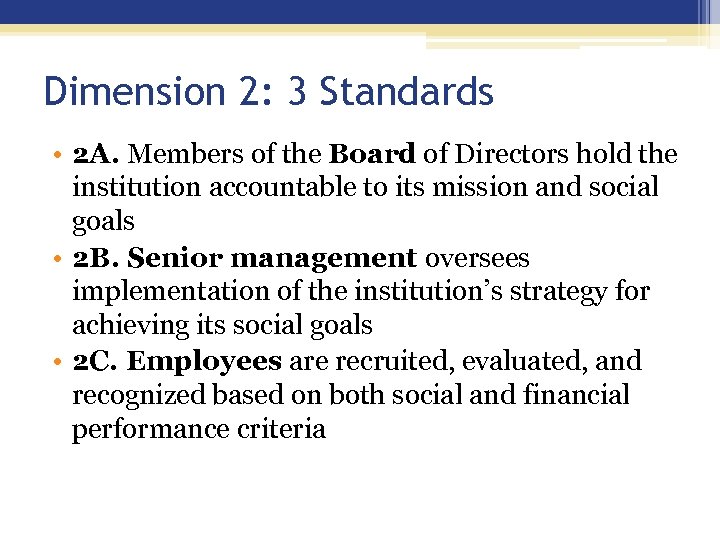 Dimension 2: 3 Standards

• 2A. Members of the Board of Directors hold the institution accountable to its mission and social goals
• 2B. Senior management oversees implementation of the institution's strategy for achieving its social goals
• 2C. Employees are recruited, evaluated, and recognized based on both social and financial performance criteria